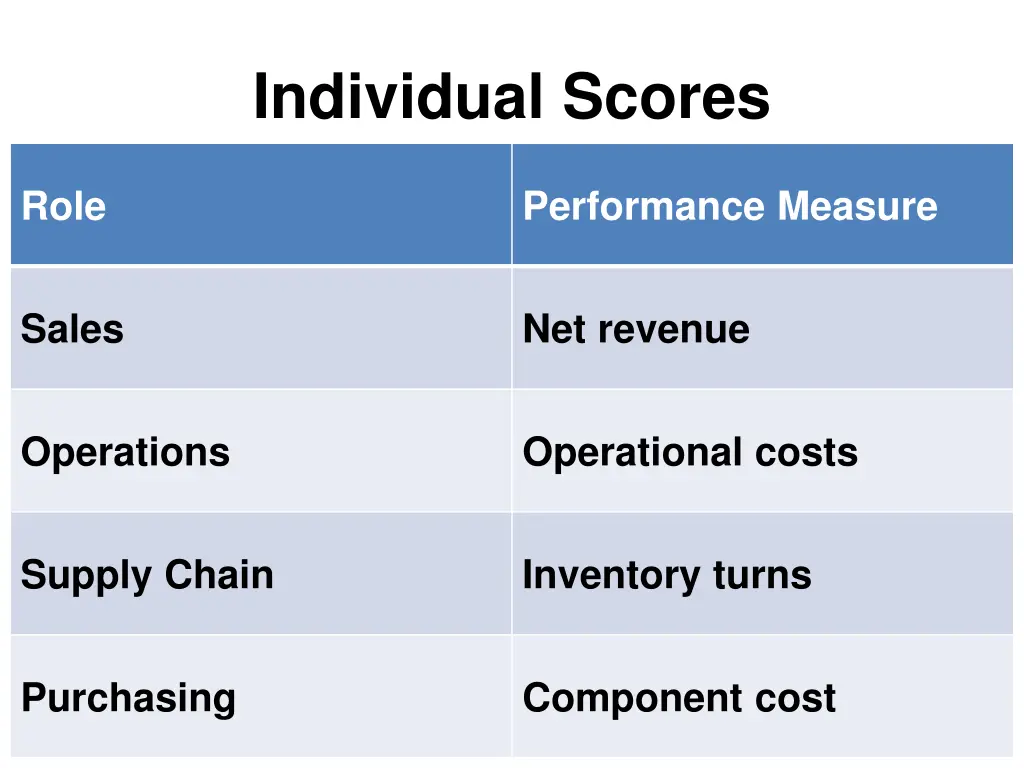 Individual Scores

| Role | Performance Measure |
|---|---|
| Sales | Net revenue |
| Operations | Operational costs |
| Supply Chain | Inventory turns |
| Purchasing | Component cost |